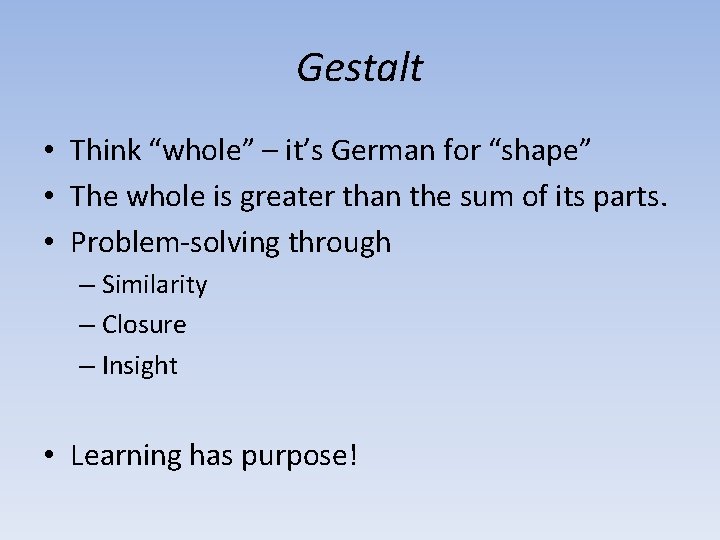 Gestalt

• Think “whole” – it’s German for “shape”
• The whole is greater than the sum of its parts.
• Problem-solving through
– Similarity
– Closure
– Insight

• Learning has purpose!